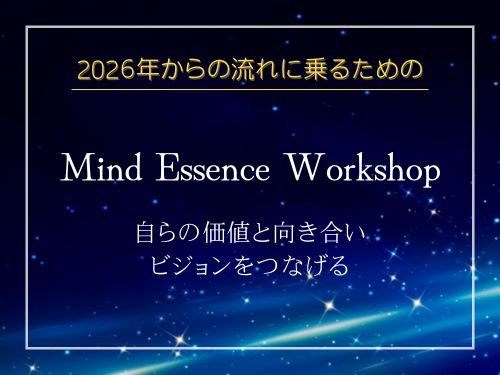 2026年からの流れに乗るための

Mind Essence Workshop

自らの価値と向き合い
ビジョンをつなげる